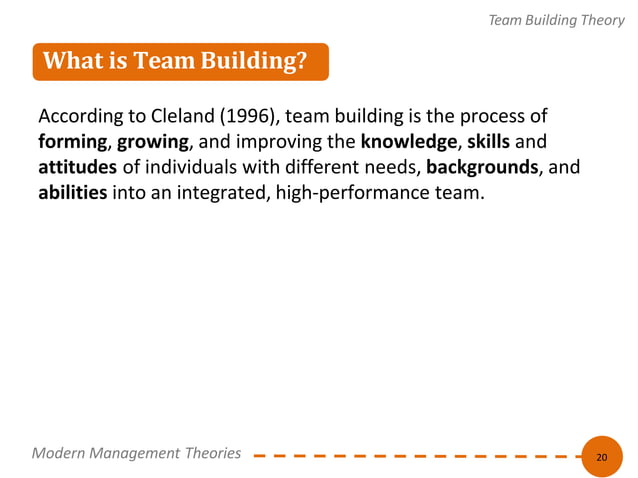 Team Building Theory

What is Team Building?

According to Cleland (1996), team building is the process of forming, growing, and improving the knowledge, skills and attitudes of individuals with different needs, backgrounds, and abilities into an integrated, high-performance team.

Modern Management Theories

20